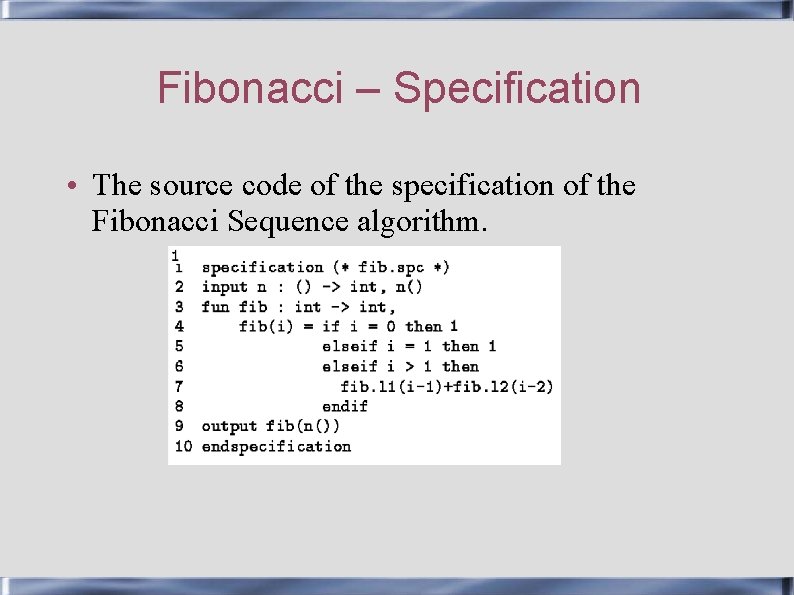 Fibonacci – Specification

• The source code of the specification of the Fibonacci Sequence algorithm.

1
1 specification (* fib.spc *)
2 input n : () -> int, n()
3 fun fib : int -> int,
4     fib(i) = if i = 0 then 1
5              elseif i = 1 then 1
6              elseif i > 1 then
7                fib.l1(i-1)+fib.l2(i-2)
8              endif
9 output fib(n())
10 endspecification